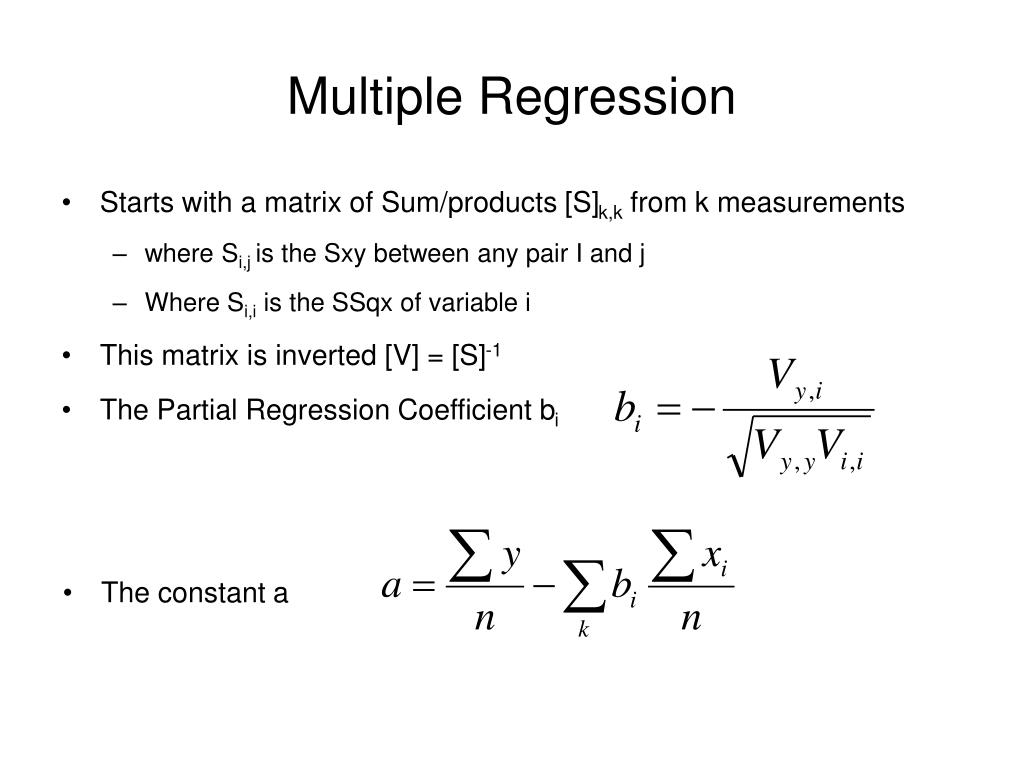 Multiple Regression

• Starts with a matrix of Sum/products $[S]_{k,k}$ from k measurements

– where $S_{i,j}$ is the Sxy between any pair I and j

– Where $S_{i,i}$ is the SSqx of variable i

• This matrix is inverted $[V] = [S]^{-1}$

• The Partial Regression Coefficient $b_i$

$b_i = -\frac{V_{y,i}}{\sqrt{V_{y,y}V_{i,i}}}$

• The constant a

$a = \frac{\sum y}{n} - \sum_k b_i \frac{\sum x_i}{n}$